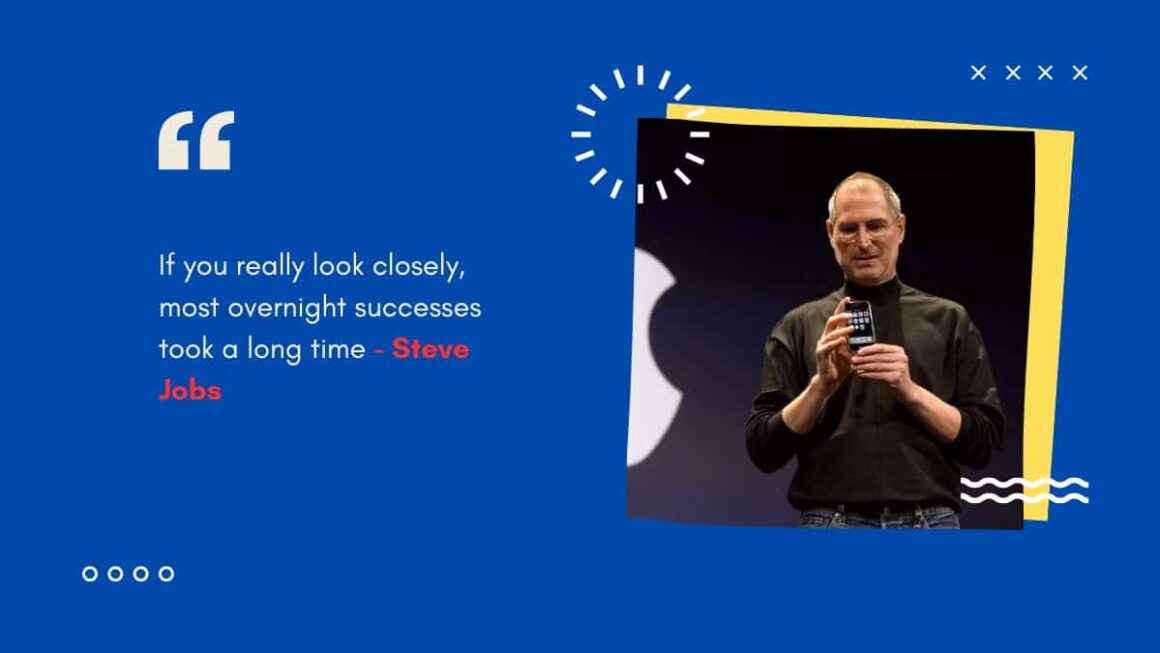 “

If you really look closely, most overnight successes took a long time - Steve Jobs